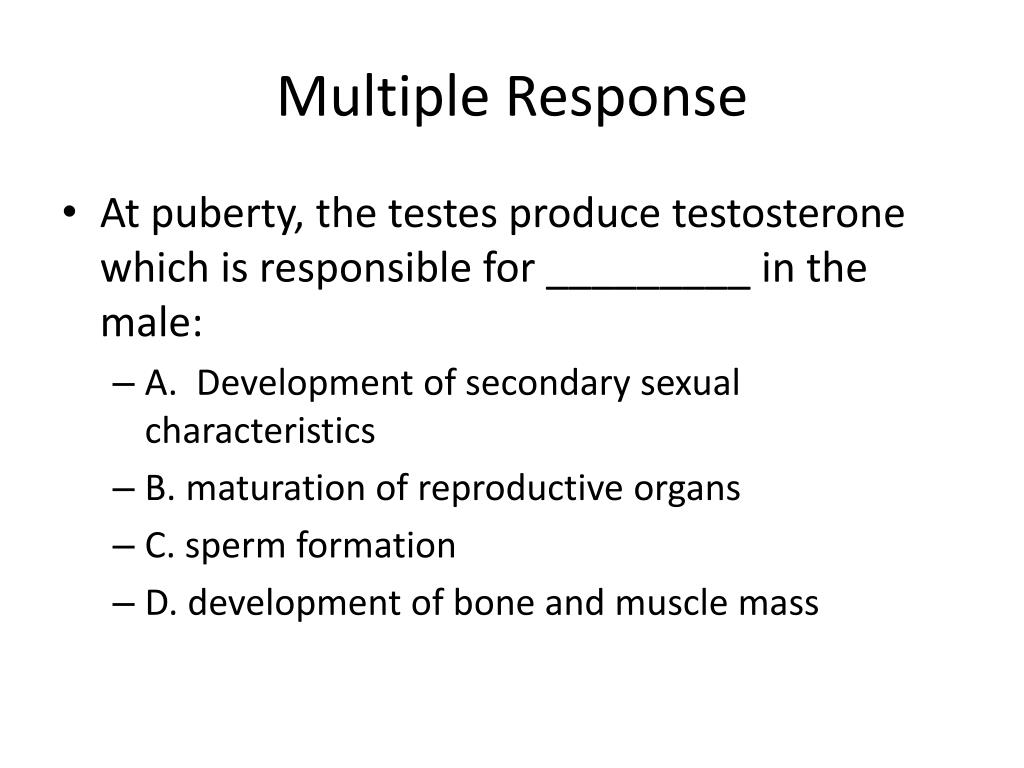 Multiple Response

• At puberty, the testes produce testosterone which is responsible for _________ in the male:
– A.  Development of secondary sexual characteristics
– B. maturation of reproductive organs
– C. sperm formation
– D. development of bone and muscle mass